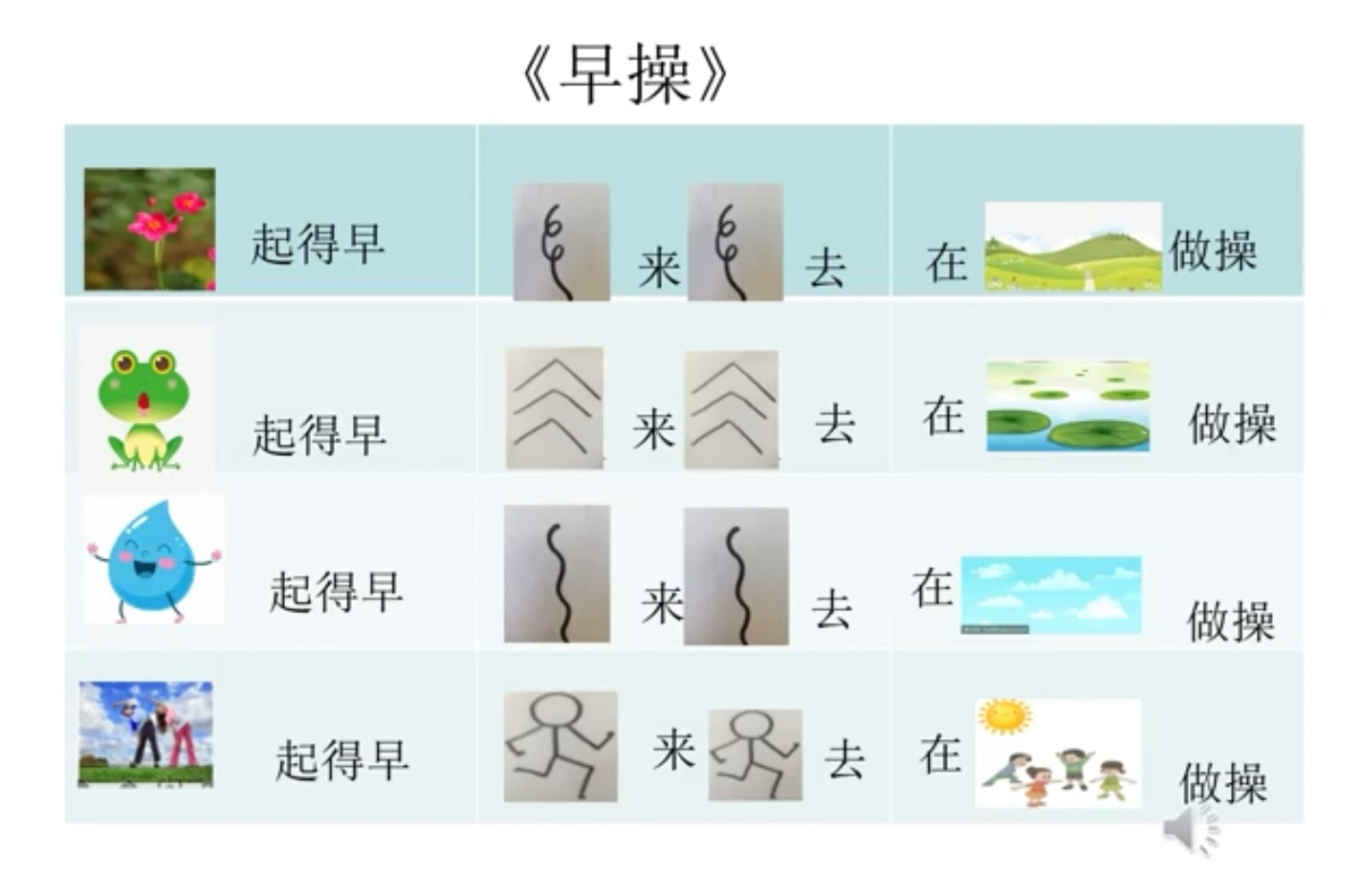 《早操》

| 起得早 | 来 去 | 在 做操 |
|---|---|---|
| 起得早 | 来 去 | 在 做操 |
| 起得早 | 来 去 | 在 做操 |
| 起得早 | 来 去 | 在 做操 |